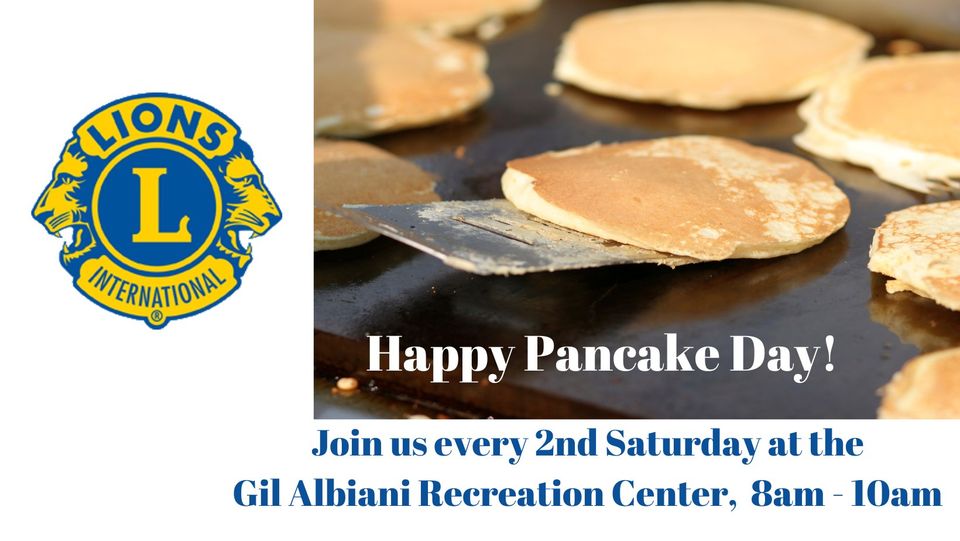 LIONS
L
INTERNATIONAL
®

Happy Pancake Day!

Join us every 2nd Saturday at the
Gil Albiani Recreation Center, 8am - 10am